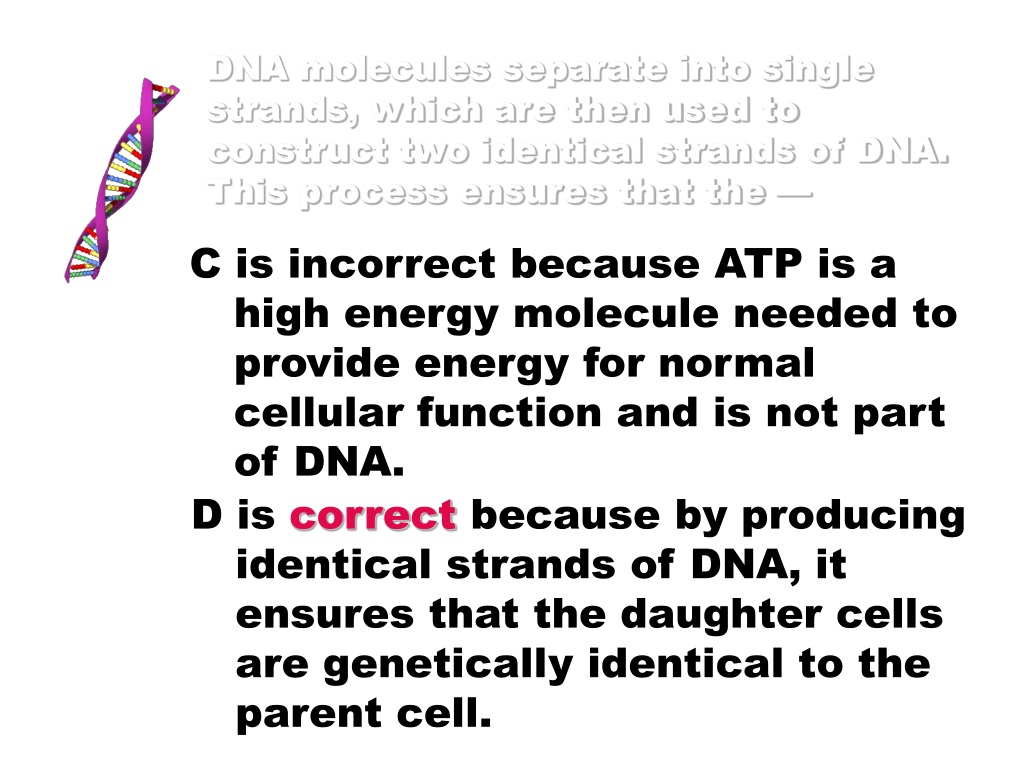 DNA molecules separate into single strands, which are then used to construct two identical strands of DNA. This process ensures that the —

C is incorrect because ATP is a high energy molecule needed to provide energy for normal cellular function and is not part of DNA.

D is correct because by producing identical strands of DNA, it ensures that the daughter cells are genetically identical to the parent cell.